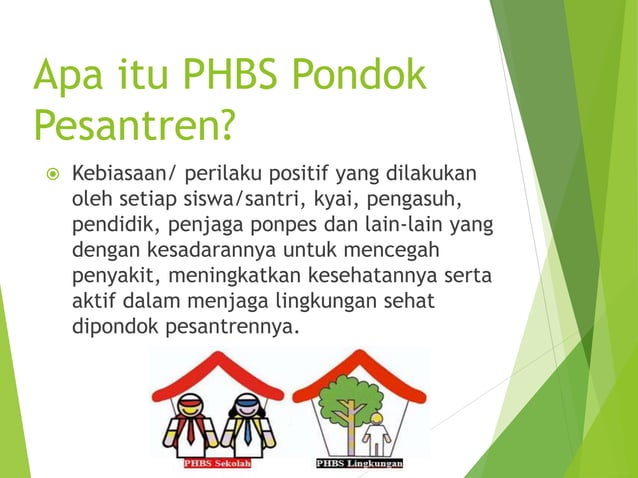 Apa itu PHBS Pondok Pesantren?

Kebiasaan/ perilaku positif yang dilakukan oleh setiap siswa/santri, kyai, pengasuh, pendidik, penjaga ponpes dan lain-lain yang dengan kesadarannya untuk mencegah penyakit, meningkatkan kesehatannya serta aktif dalam menjaga lingkungan sehat dipondok pesantrennya.

PHBS Sekolah

PHBS Lingkungan